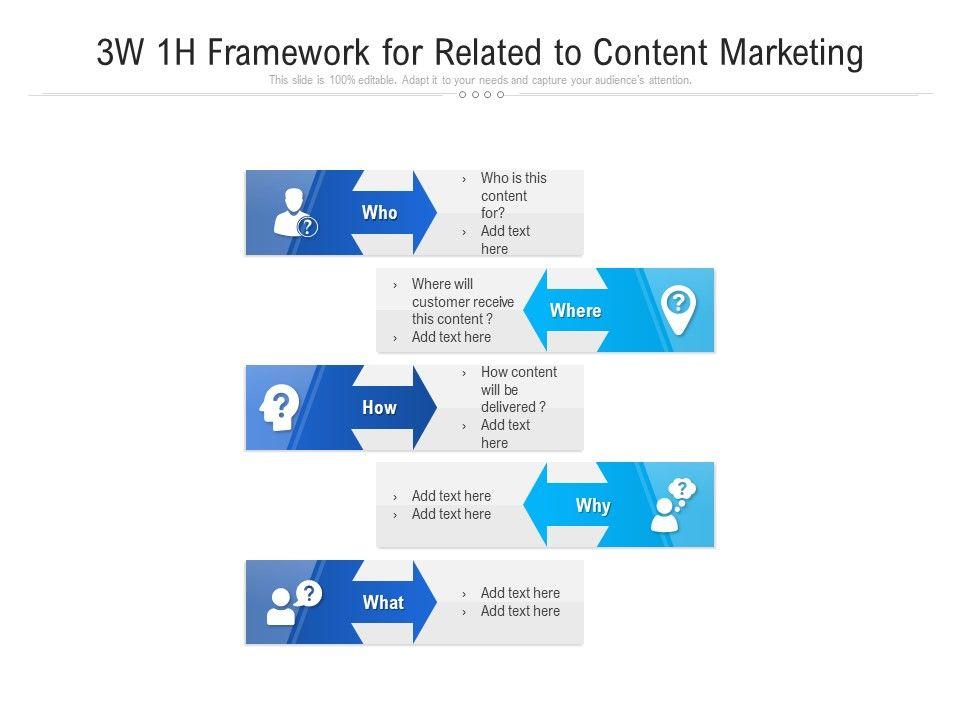 3W 1H Framework for Related to Content Marketing

This slide is 100% editable. Adapt it to your needs and capture your audience's attention.

Who

› Who is this content for?
› Add text here

› Where will customer receive this content ?
› Add text here

Where

How

› How content will be delivered ?
› Add text here

› Add text here
› Add text here

Why

What

› Add text here
› Add text here